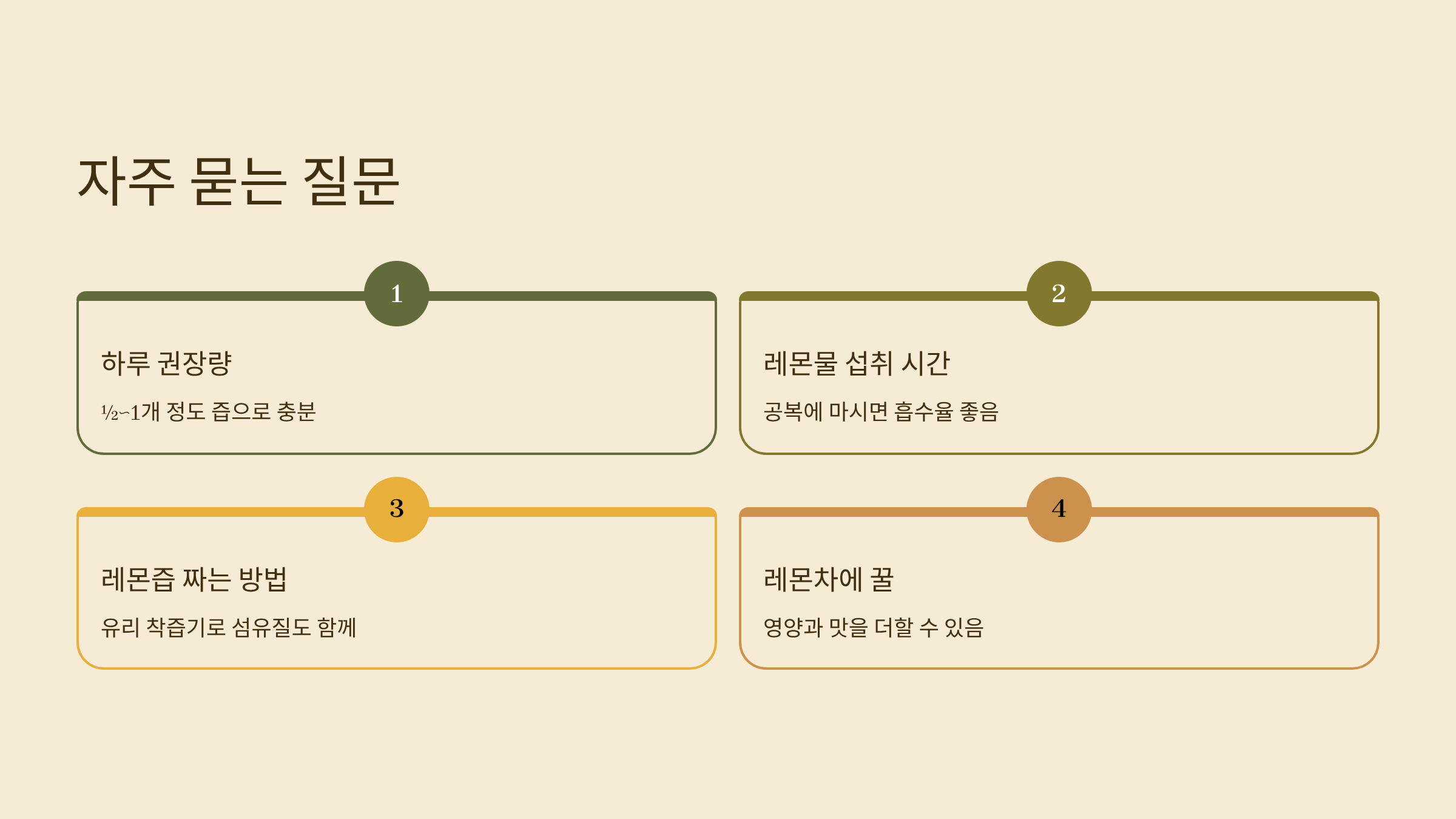 자주 묻는 질문

1

하루 권장량

½~1개 정도 즙으로 충분

2

레몬물 섭취 시간

공복에 마시면 흡수율 좋음

3

레몬즙 짜는 방법

유리 착즙기로 섬유질도 함께

4

레몬차에 꿀

영양과 맛을 더할 수 있음